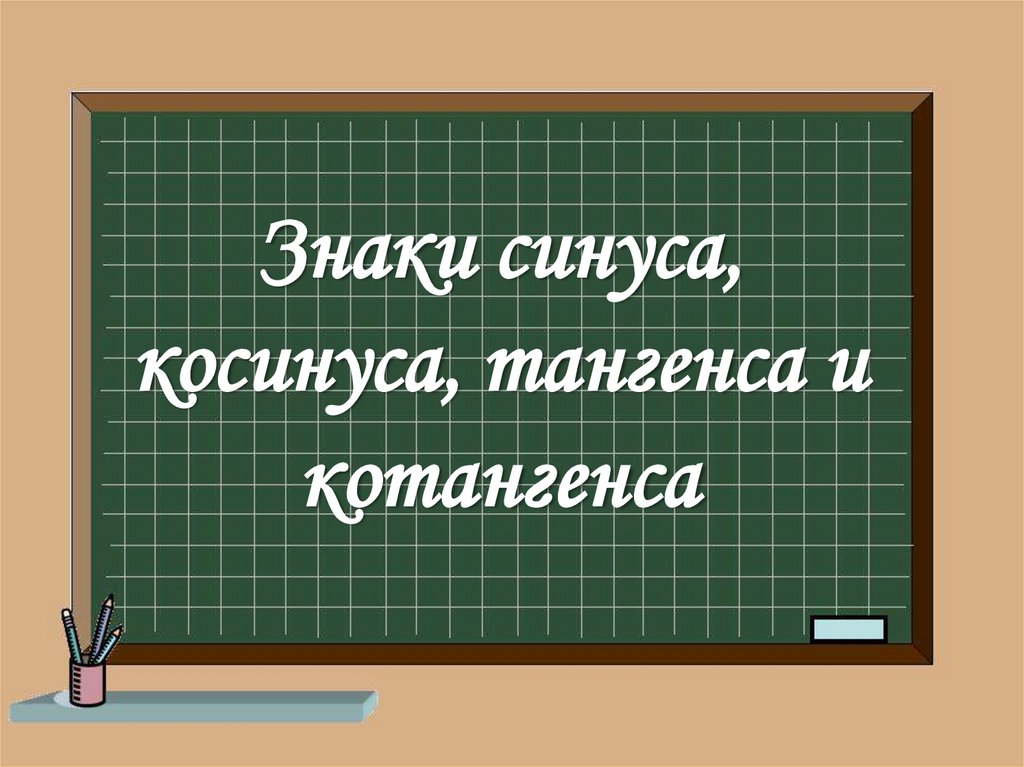 Знаки синуса, косинуса, тангенса и котангенса